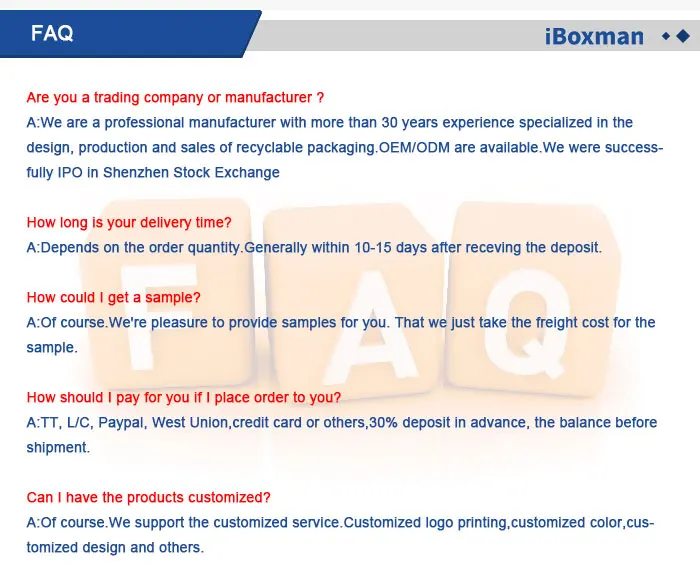 FAQ

iBoxman

Are you a trading company or manufacturer ?
A:We are a professional manufacturer with more than 30 years experience specialized in the design, production and sales of recyclable packaging.OEM/ODM are available.We were successfully IPO in Shenzhen Stock Exchange

How long is your delivery time?
A:Depends on the order quantity.Generally within 10-15 days after receving the deposit.

How could I get a sample?
A:Of course.We're pleasure to provide samples for you. That we just take the freight cost for the sample.

How should I pay for you if I place order to you?
A:TT, L/C, Paypal, West Union,credit card or others,30% deposit in advance, the balance before shipment.

Can I have the products customized?
A:Of course.We support the customized service.Customized logo printing,customized color,customized design and others.

F A Q